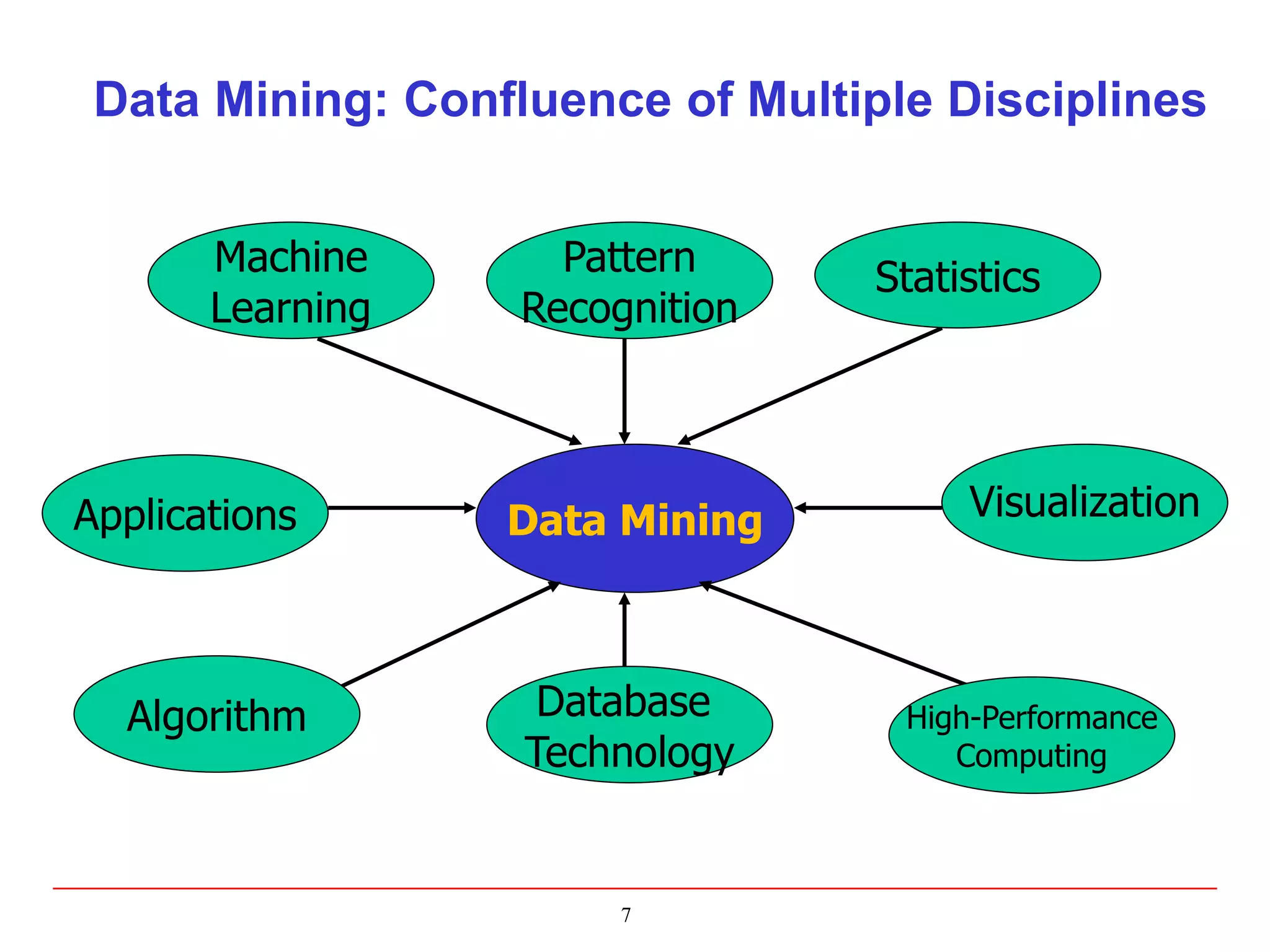 Data Mining: Confluence of Multiple Disciplines

Machine Learning

Pattern Recognition

Statistics

Applications

Data Mining

Visualization

Algorithm

Database Technology

High-Performance Computing

7